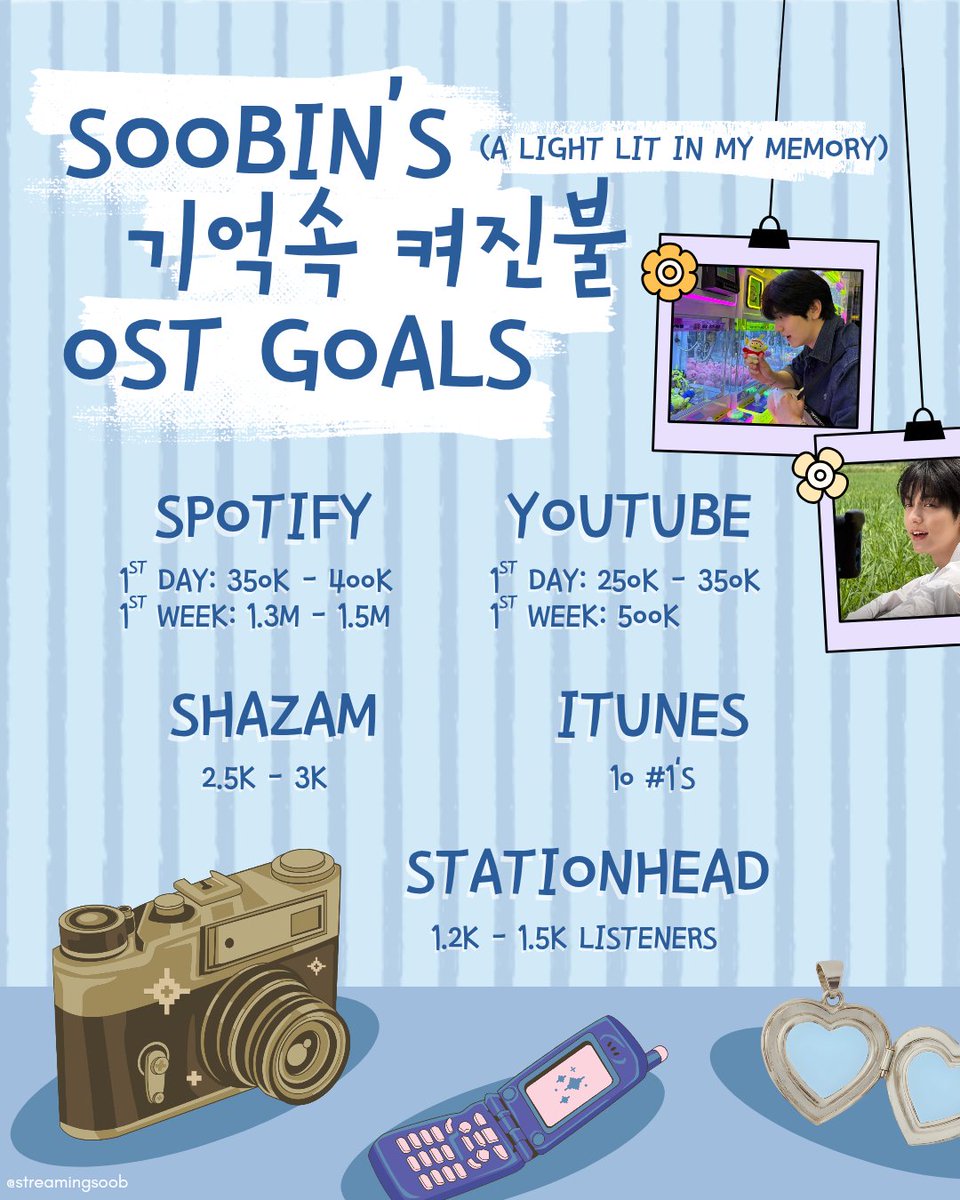 SOOBIN'S (A LIGHT LIT IN MY MEMORY)
기억속 켜진불
OST GOALS

SPOTIFY
$1^{ST}$ DAY: 350K - 400K
$1^{ST}$ WEEK: 1.3M - 1.5M

YOUTUBE
$1^{ST}$ DAY: 250K - 350K
$1^{ST}$ WEEK: 500K

SHAZAM
2.5K - 3K

ITUNES
10 #1'S

STATIONHEAD
1.2K - 1.5K LISTENERS

@streamingsoob